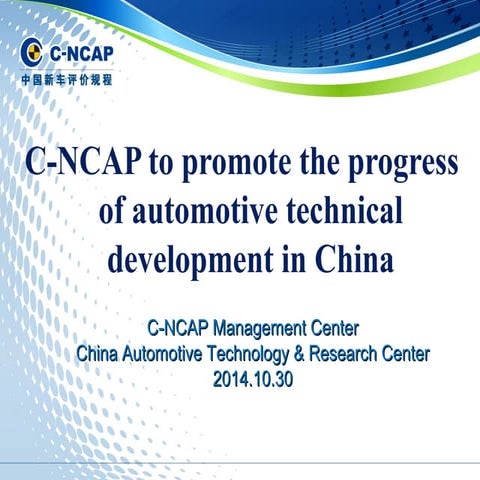 C-NCAP
中国新车评价规程

C-NCAP to promote the progress of automotive technical development in China

C-NCAP Management Center
China Automotive Technology & Research Center
2014.10.30